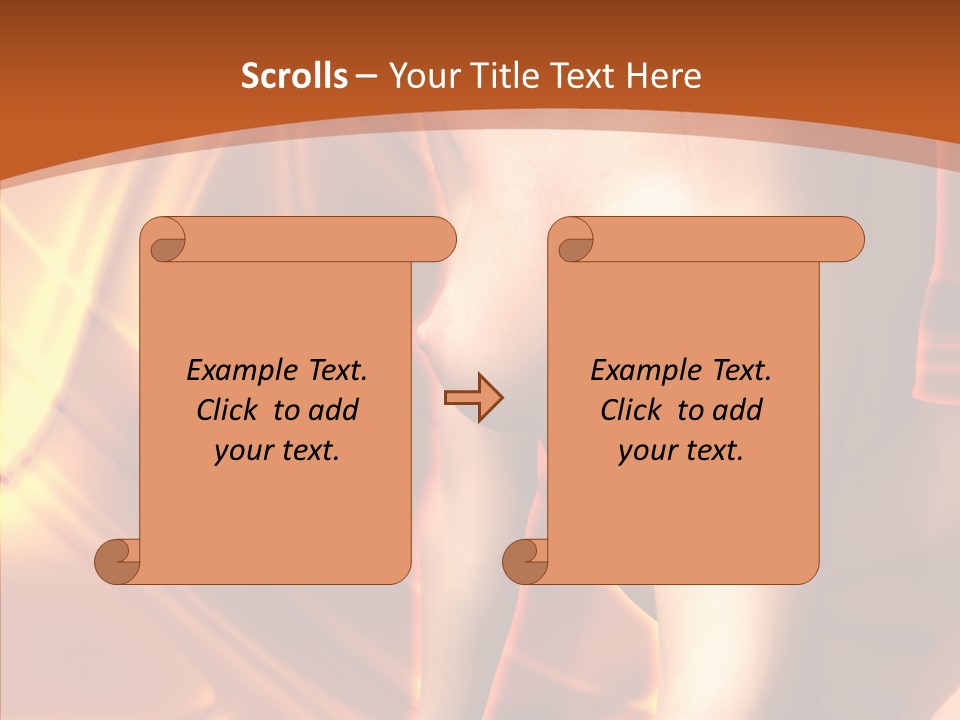 Scrolls – Your Title Text Here

Example Text. Click to add your text.

Example Text. Click to add your text.